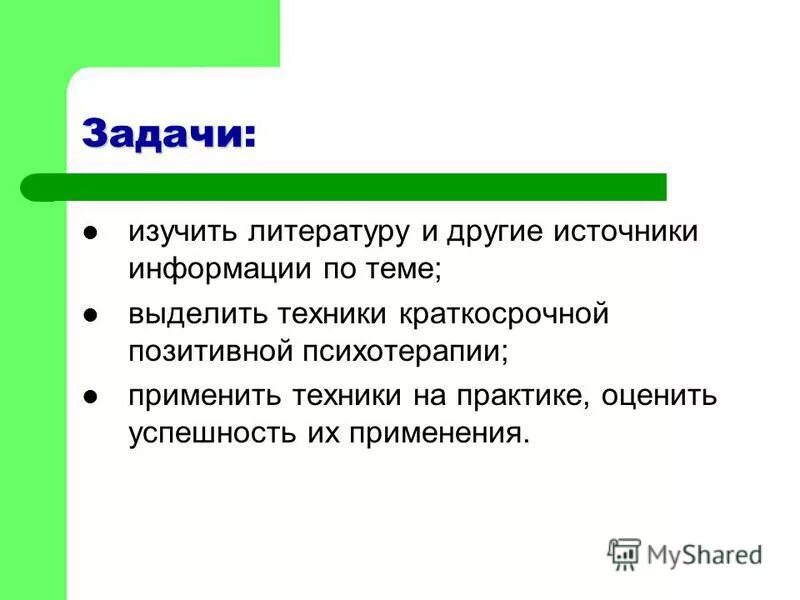 Задачи:

- изучить литературу и другие источники информации по теме;
- выделить техники краткосрочной позитивной психотерапии;
- применить техники на практике, оценить успешность их применения.

MyShared